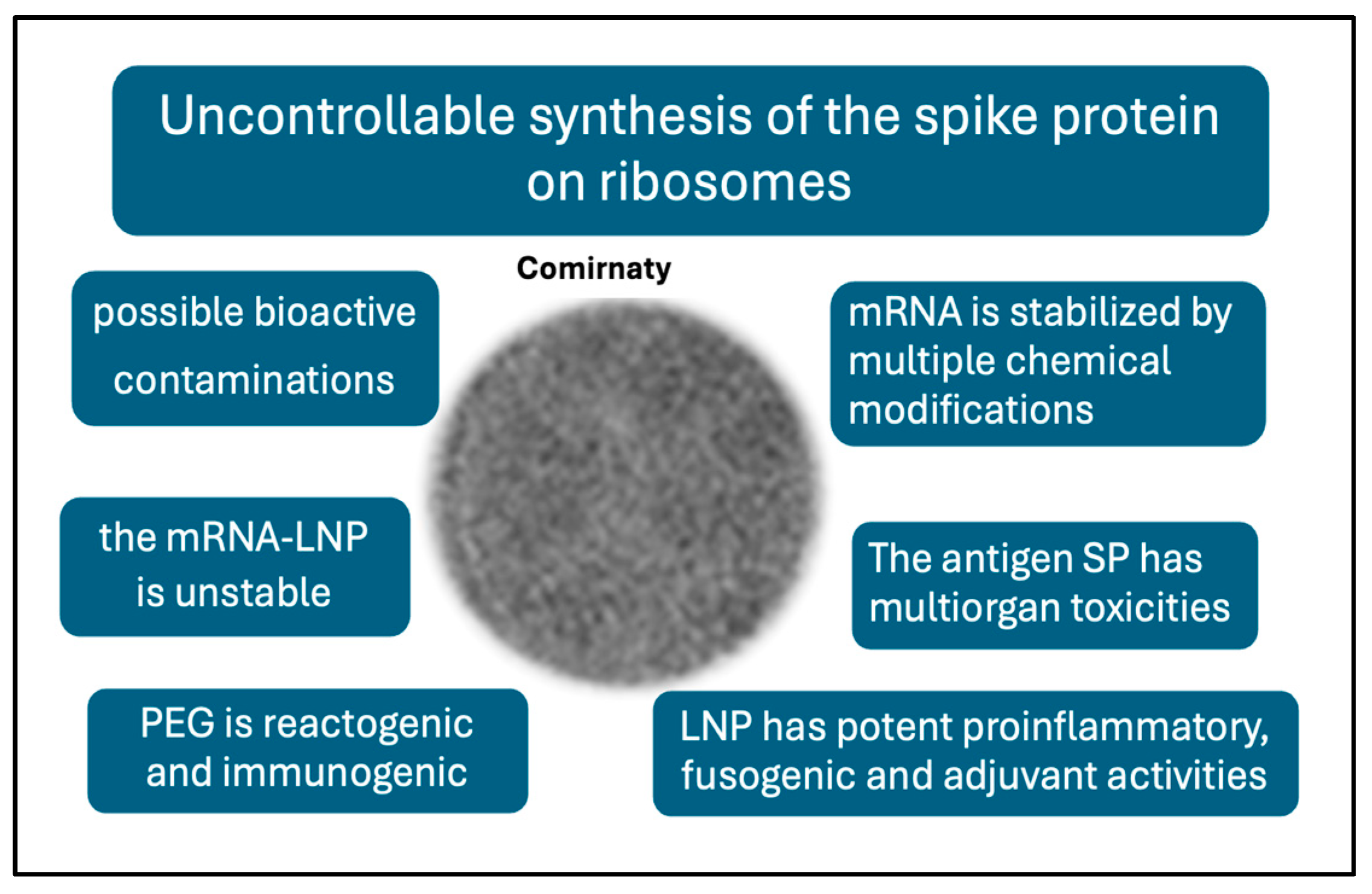 Uncontrollable synthesis of the spike protein on ribosomes

Comirnaty

possible bioactive contaminations

mRNA is stabilized by multiple chemical modifications

the mRNA-LNP is unstable

The antigen SP has multiorgan toxicities

PEG is reactogenic and immunogenic

LNP has potent proinflammatory, fusogenic and adjuvant activities